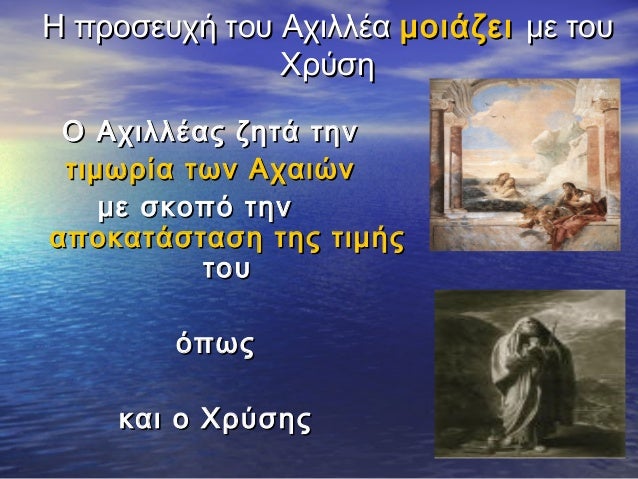 Η προσευχή του Αχιλλέα μοιάζει με του Χρύση

Ο Αχιλλέας ζητά την τιμωρία των Αχαιών με σκοπό την αποκατάσταση της τιμής του

όπως

και ο Χρύσης